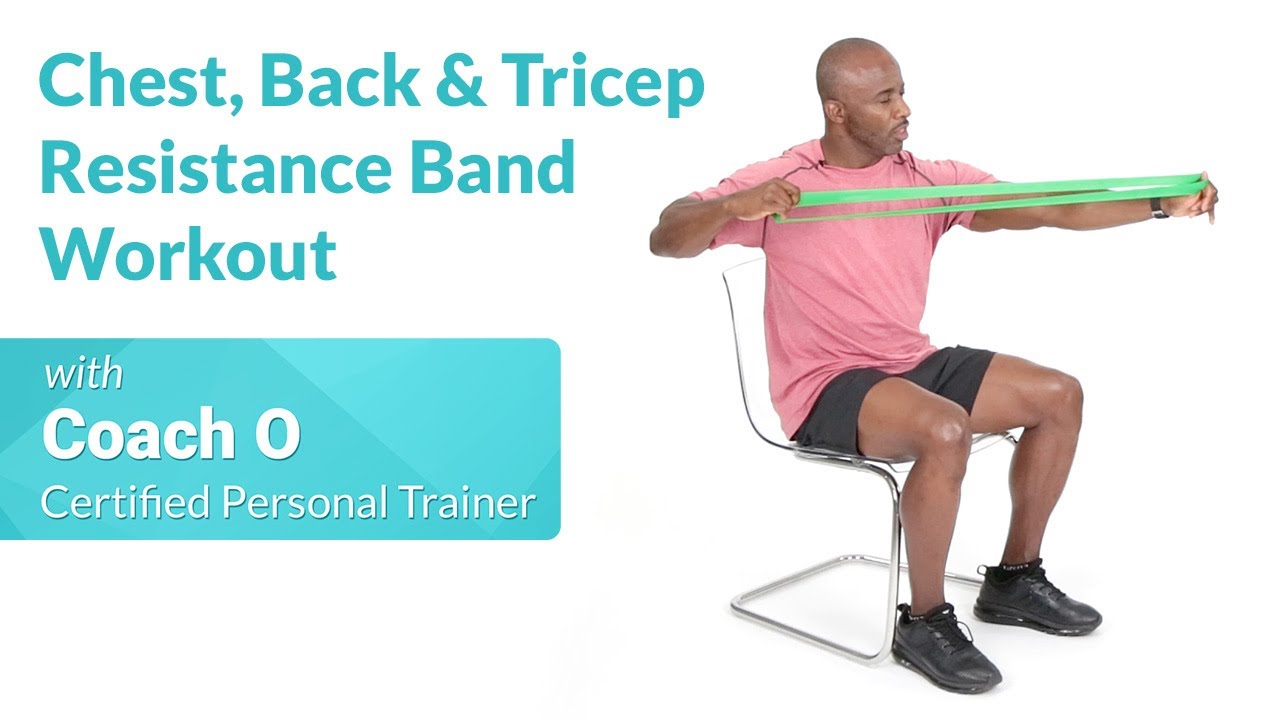 Chest, Back & Tricep Resistance Band Workout

with
Coach O
Certified Personal Trainer